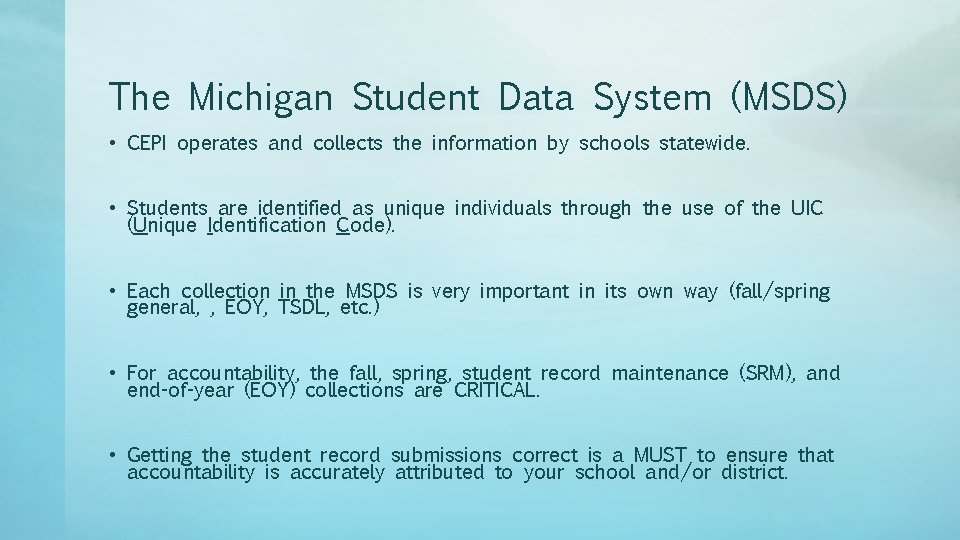 The Michigan Student Data System (MSDS)

• CEPI operates and collects the information by schools statewide.

• Students are identified as unique individuals through the use of the UIC (Unique Identification Code).

• Each collection in the MSDS is very important in its own way (fall/spring general, , EOY, TSDL, etc.)

• For accountability, the fall, spring, student record maintenance (SRM), and end-of-year (EOY) collections are CRITICAL.

• Getting the student record submissions correct is a MUST to ensure that accountability is accurately attributed to your school and/or district.